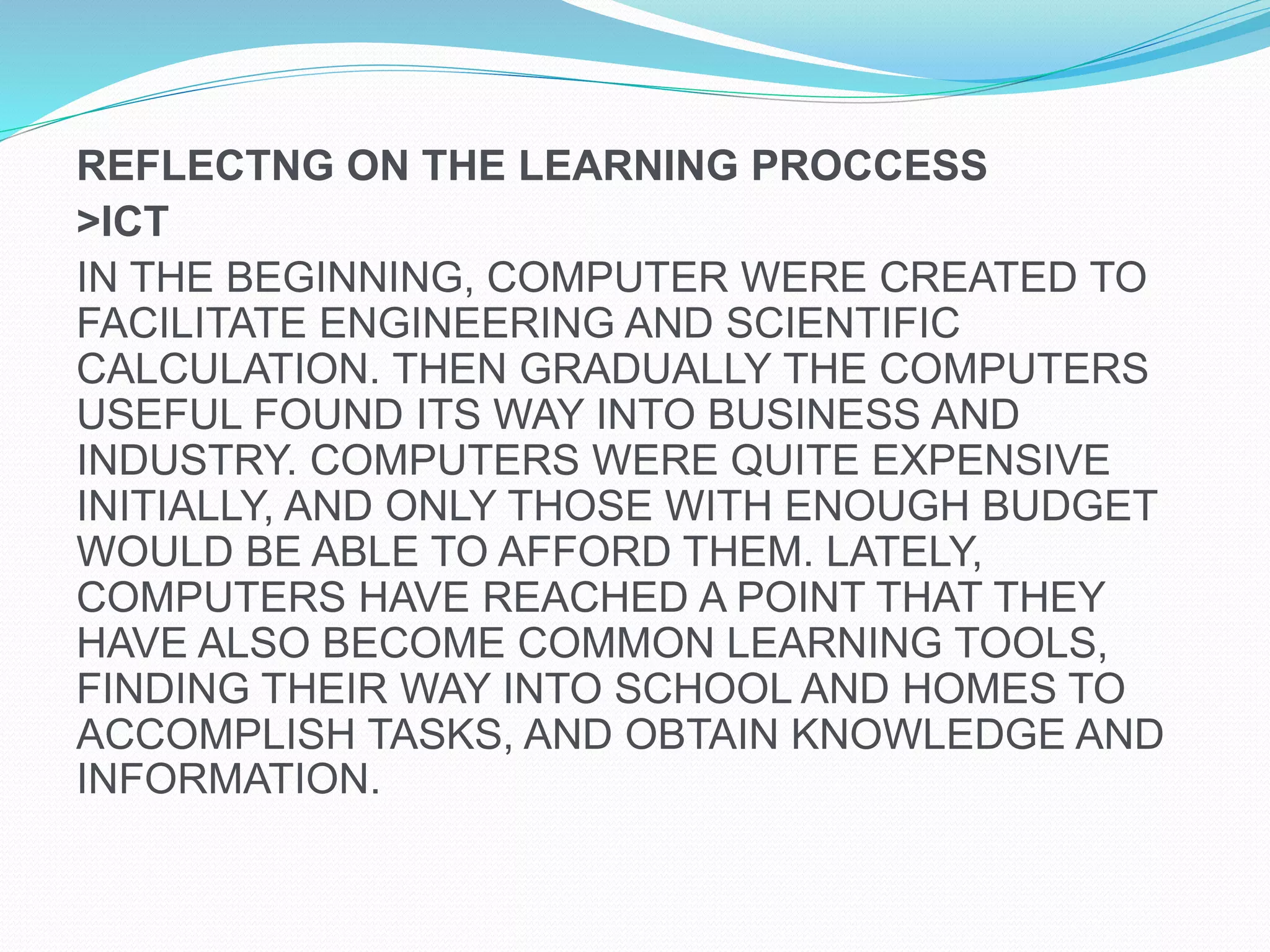 REFLECTNG ON THE LEARNING PROCCESS

>ICT

IN THE BEGINNING, COMPUTER WERE CREATED TO FACILITATE ENGINEERING AND SCIENTIFIC CALCULATION. THEN GRADUALLY THE COMPUTERS USEFUL FOUND ITS WAY INTO BUSINESS AND INDUSTRY. COMPUTERS WERE QUITE EXPENSIVE INITIALLY, AND ONLY THOSE WITH ENOUGH BUDGET WOULD BE ABLE TO AFFORD THEM. LATELY, COMPUTERS HAVE REACHED A POINT THAT THEY HAVE ALSO BECOME COMMON LEARNING TOOLS, FINDING THEIR WAY INTO SCHOOL AND HOMES TO ACCOMPLISH TASKS, AND OBTAIN KNOWLEDGE AND INFORMATION.